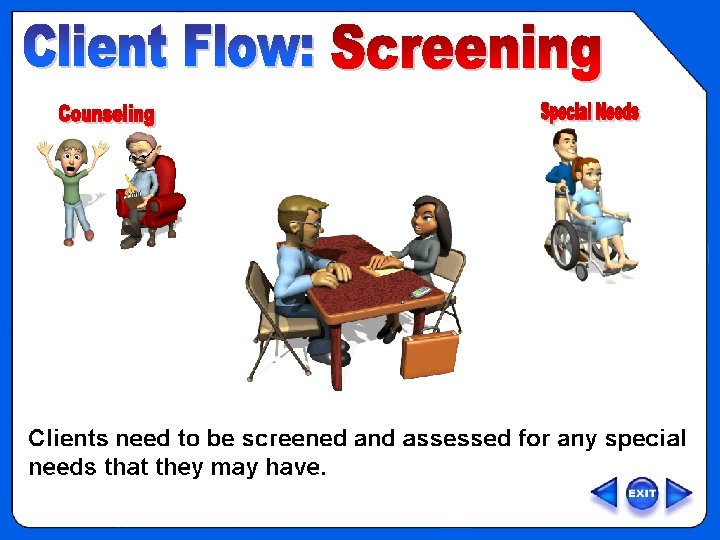 Client Flow: Screening

Counseling

Special Needs

Clients need to be screened and assessed for any special needs that they may have.

EXIT